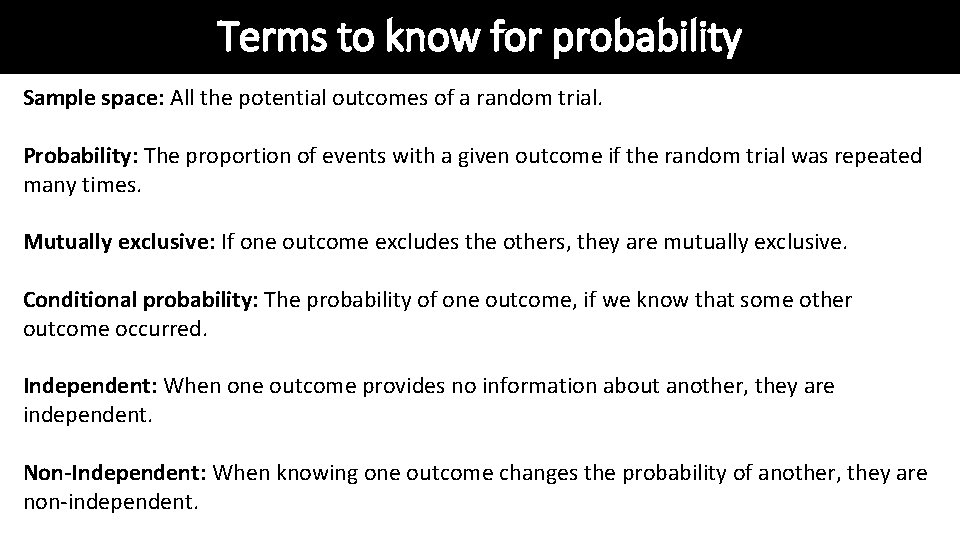 Terms to know for probability

Sample space: All the potential outcomes of a random trial.

Probability: The proportion of events with a given outcome if the random trial was repeated many times.

Mutually exclusive: If one outcome excludes the others, they are mutually exclusive.

Conditional probability: The probability of one outcome, if we know that some other outcome occurred.

Independent: When one outcome provides no information about another, they are independent.

Non-Independent: When knowing one outcome changes the probability of another, they are non-independent.